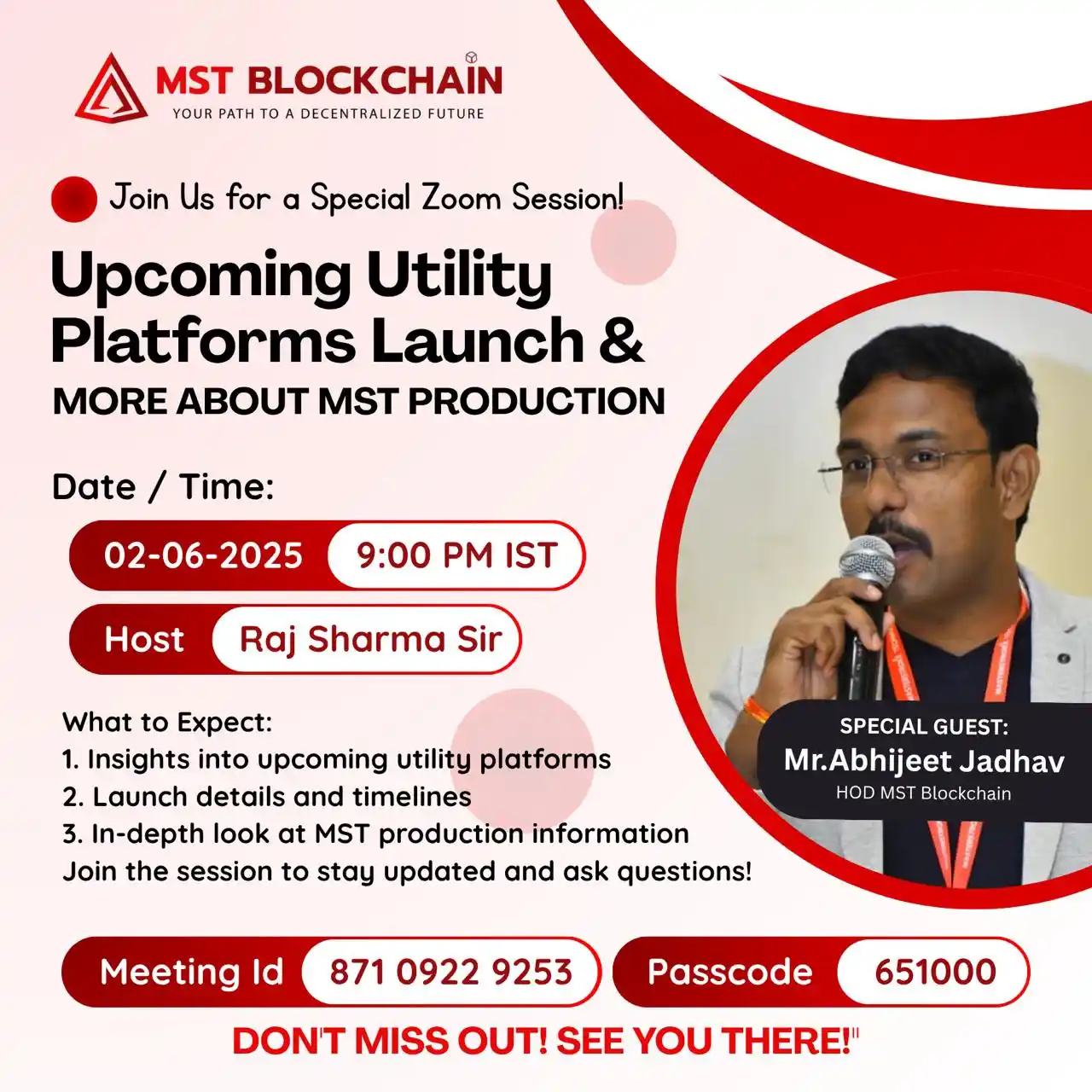 MST BLOCKCHAIN
YOUR PATH TO A DECENTRALIZED FUTURE

Join Us for a Special Zoom Session!

Upcoming Utility Platforms Launch &
MORE ABOUT MST PRODUCTION

Date / Time:
02-06-2025 9:00 PM IST
Host Raj Sharma Sir

What to Expect:
1. Insights into upcoming utility platforms
2. Launch details and timelines
3. In-depth look at MST production information
Join the session to stay updated and ask questions!

SPECIAL GUEST:
Mr.Abhijeet Jadhav
HOD MST Blockchain

Meeting Id 871 0922 9253
Passcode 651000

DON'T MISS OUT! SEE YOU THERE!"